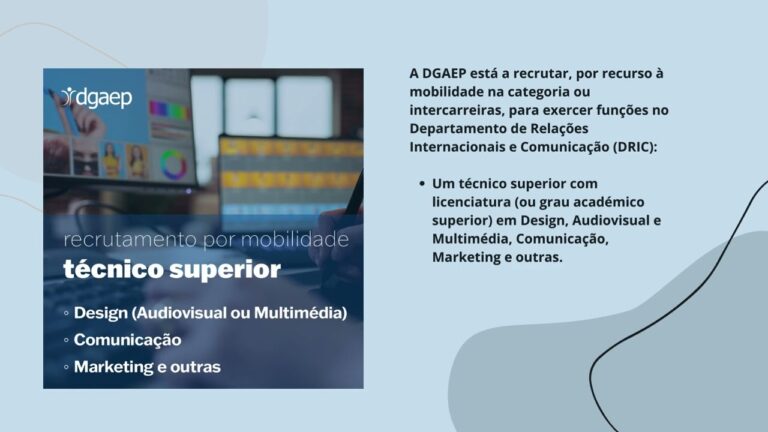 dgaep

recrutamento por mobilidade

técnico superior

◦ Design (Audiovisual ou Multimédia)
◦ Comunicação
◦ Marketing e outras

A DGAEP está a recrutar, por recurso à mobilidade na categoria ou intercarreiras, para exercer funções no Departamento de Relações Internacionais e Comunicação (DRIC):

• Um técnico superior com licenciatura (ou grau académico superior) em Design, Audiovisual e Multimédia, Comunicação, Marketing e outras.